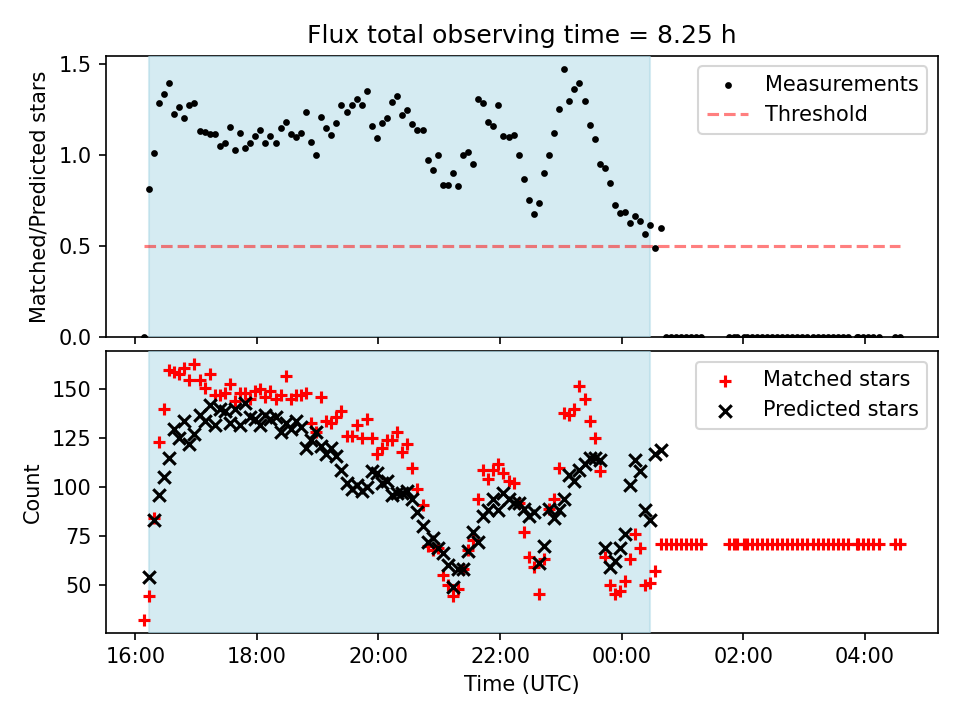 Flux total observing time = 8.25 h

Matched/Predicted stars

1.5
1.0
0.5
0.0

Measurements
Threshold

Count

150
125
100
75
50

Matched stars
Predicted stars

16:00
18:00
20:00
22:00
00:00
02:00
04:00

Time (UTC)